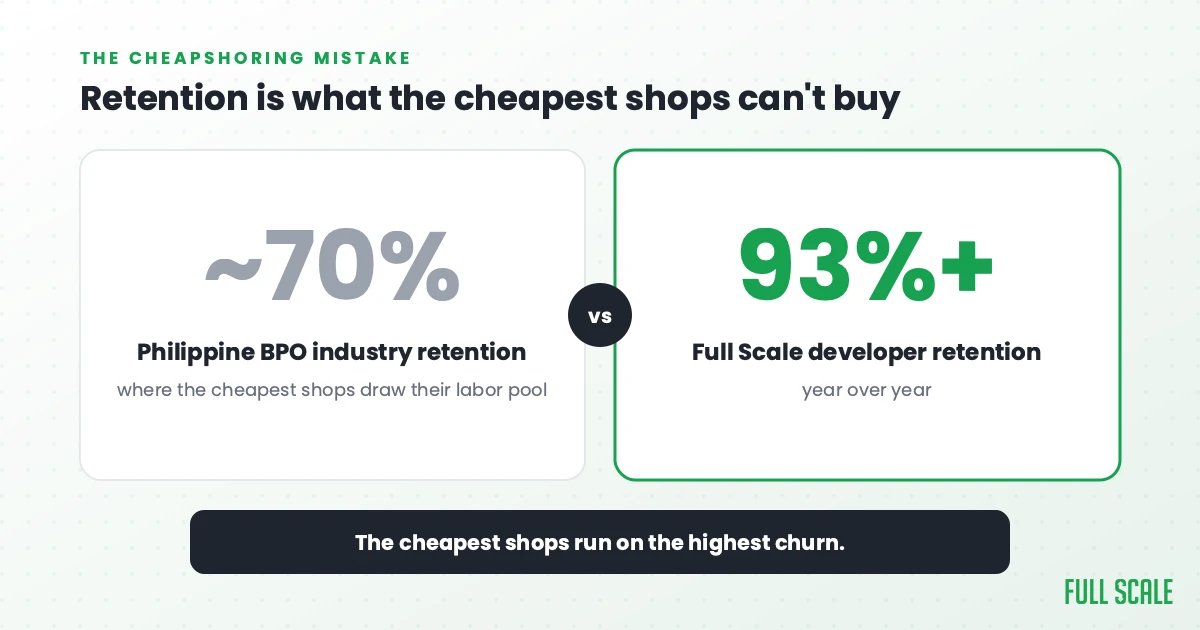 THE CHEAPSHORING MISTAKE

Retention is what the cheapest shops can't buy

~70%

Philippine BPO industry retention

where the cheapest shops draw their labor pool

vs

93%+

Full Scale developer retention

year over year

The cheapest shops run on the highest churn.

FULL SCALE